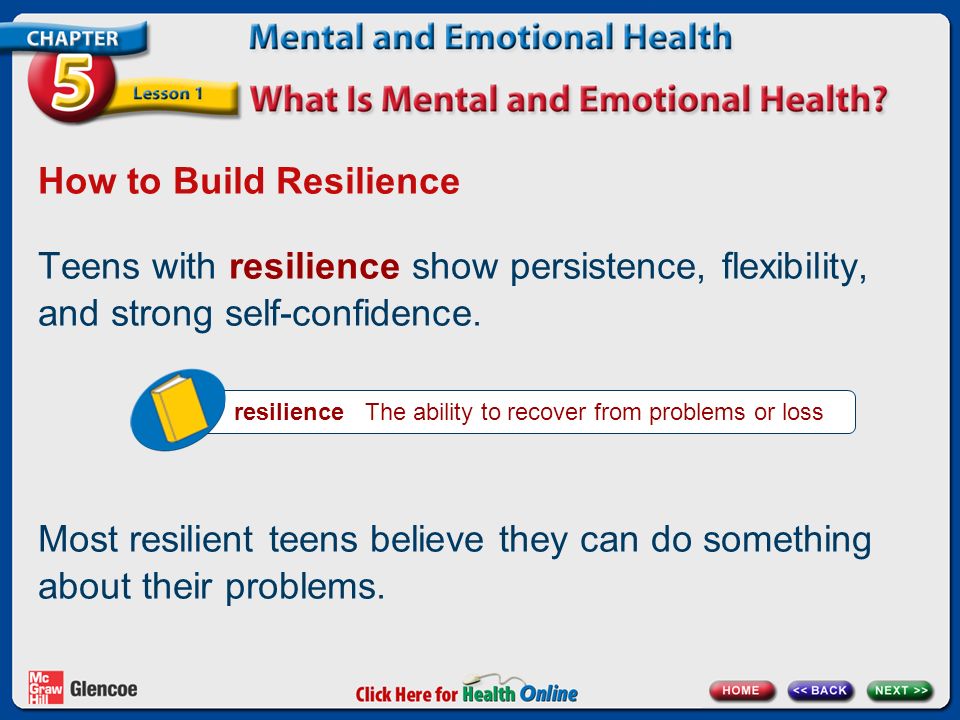 CHAPTER 5 Lesson 1

Mental and Emotional Health

What Is Mental and Emotional Health?

How to Build Resilience

Teens with resilience show persistence, flexibility, and strong self-confidence.

resilience The ability to recover from problems or loss

Most resilient teens believe they can do something about their problems.

Mc Graw Hill Glencoe

Click Here for Health Online

HOME

<< BACK

NEXT >>